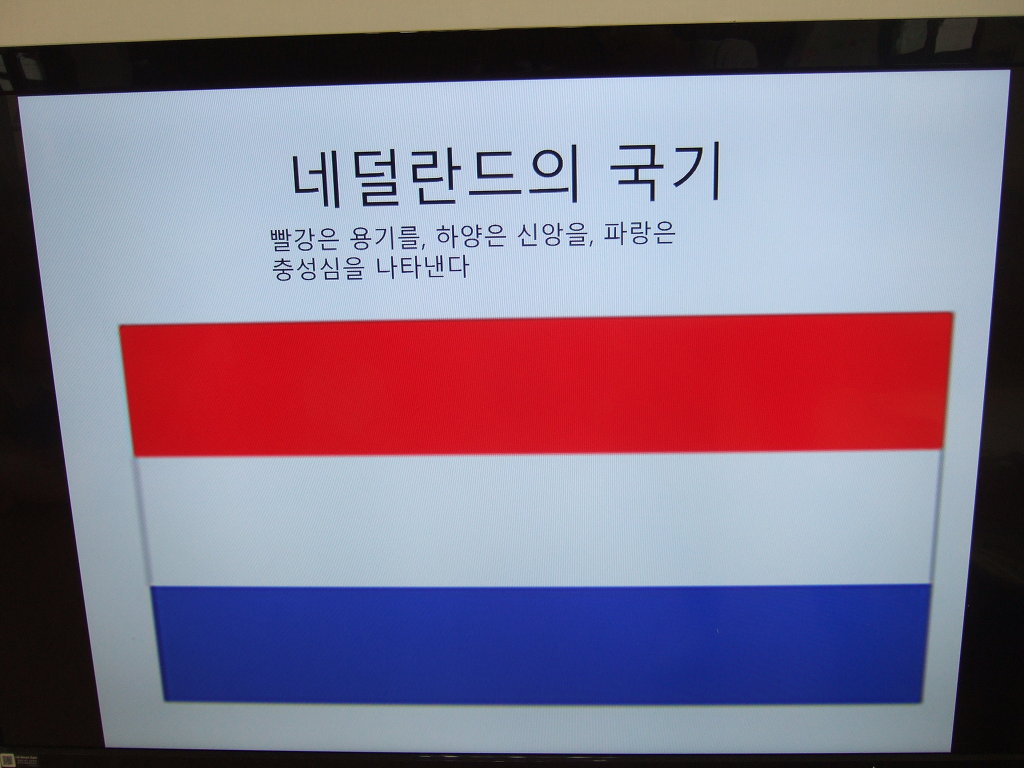 네덜란드의 국기

빨강은 용기를, 하양은 신앙을, 파랑은 충성심을 나타낸다